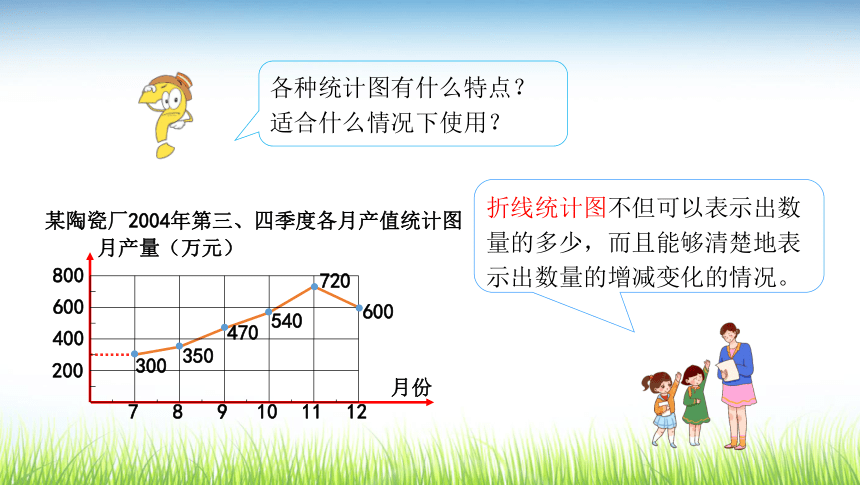 各种统计图有什么特点？
适合什么情况下使用？

某陶瓷厂2004年第三、四季度各月产值统计图

月产量（万元）

800
600
400
200

300
350
470
540
720
600

7
8
9
10
11
12

月份

折线统计图不但可以表示出数量的多少，而且能够清楚地表示出数量的增减变化的情况。